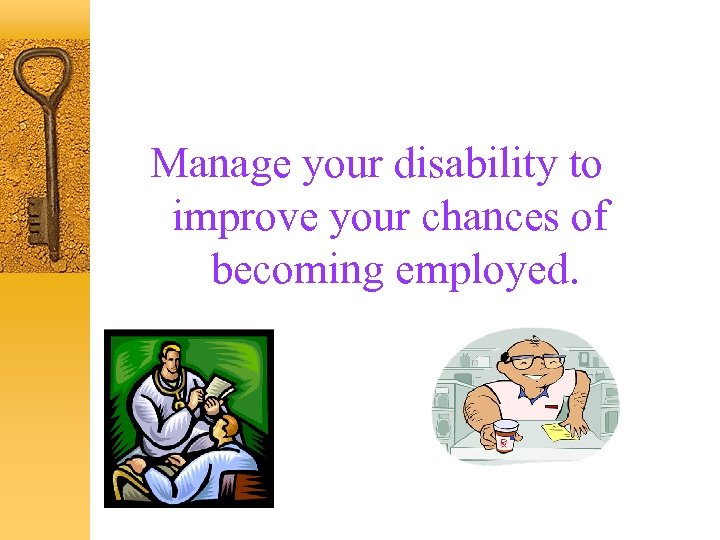 Manage your disability to improve your chances of becoming employed.